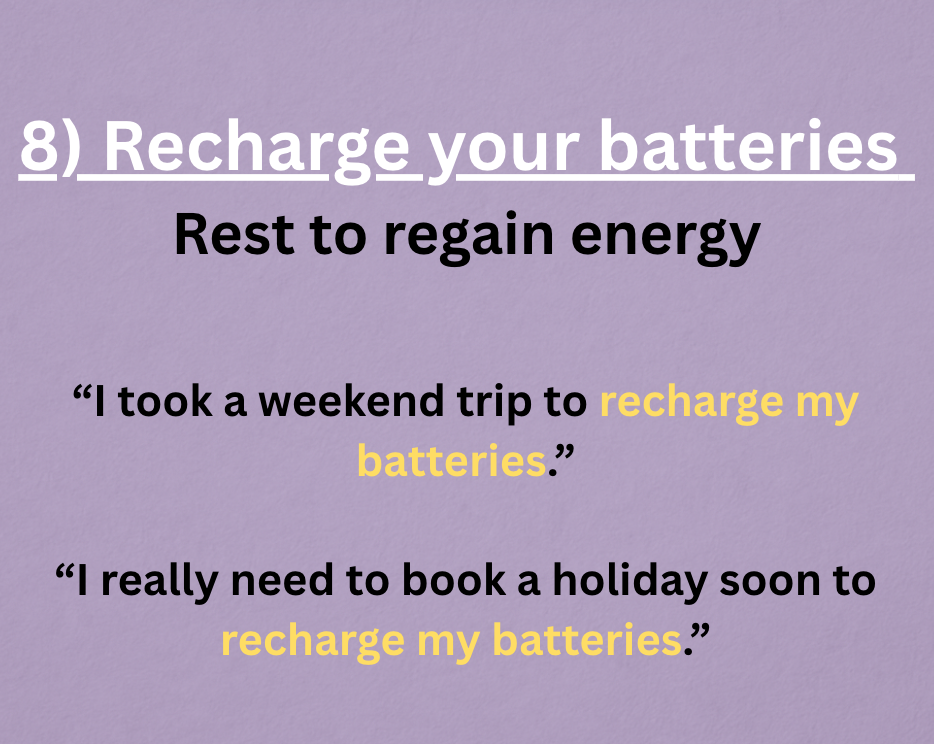 8) Recharge your batteries

Rest to regain energy

“I took a weekend trip to recharge my batteries.”

“I really need to book a holiday soon to recharge my batteries.”